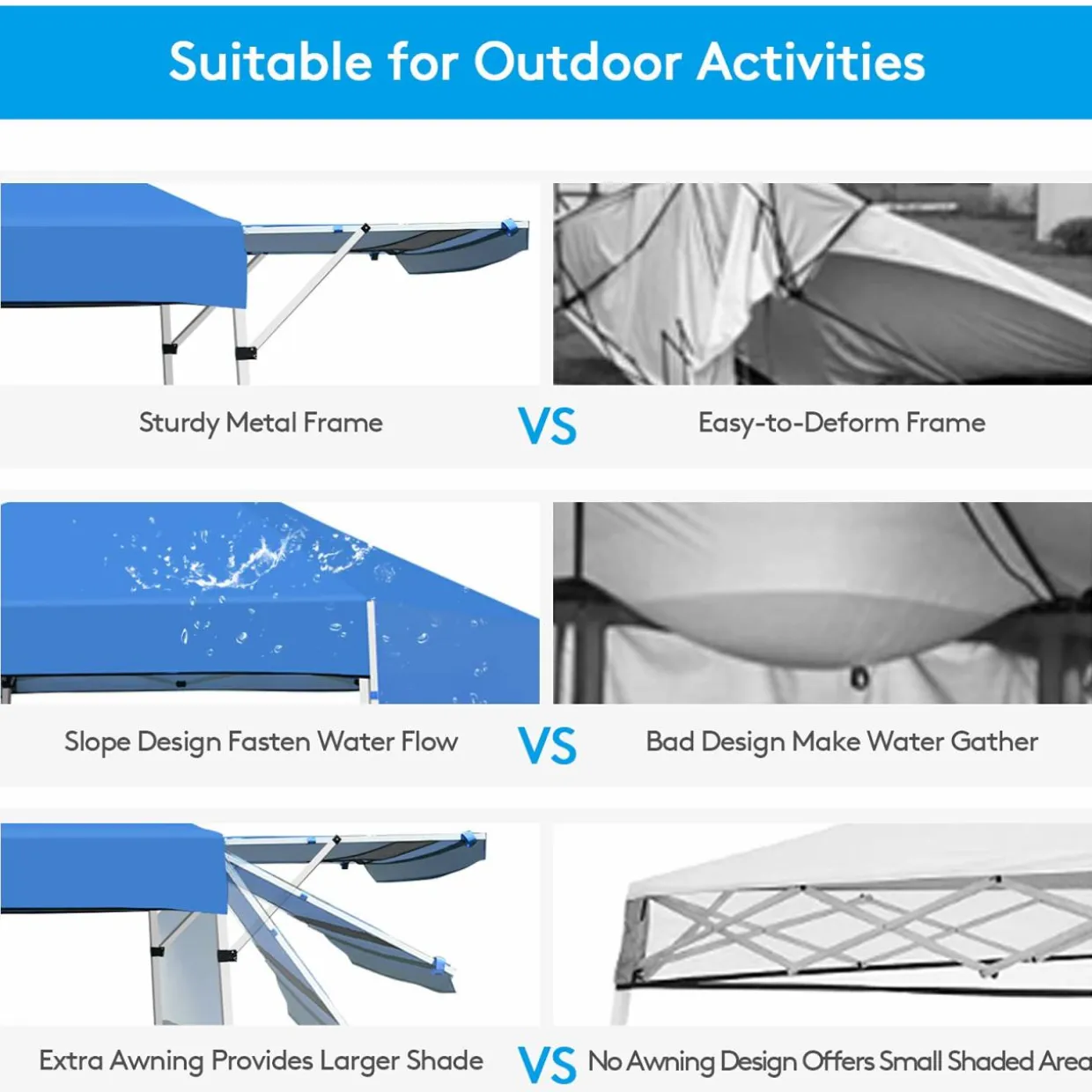 Suitable for Outdoor Activities

Sturdy Metal Frame VS Easy-to-Deform Frame

Slope Design Fasten Water Flow VS Bad Design Make Water Gather

Extra Awning Provides Larger Shade VS No Awning Design Offers Small Shaded Area